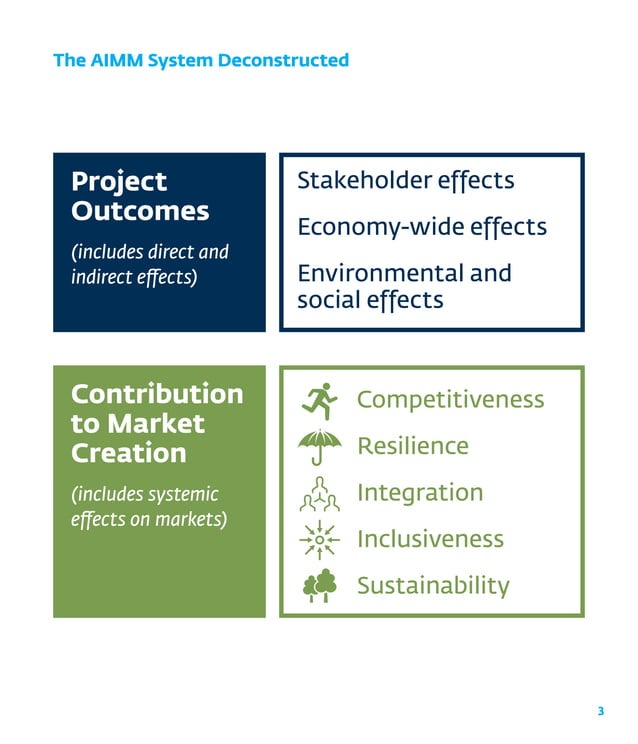 The AIMM System Deconstructed

Project Outcomes

(includes direct and indirect effects)

Stakeholder effects

Economy-wide effects

Environmental and social effects

Contribution to Market Creation

(includes systemic effects on markets)

Competitiveness

Resilience

Integration

Inclusiveness

Sustainability

3